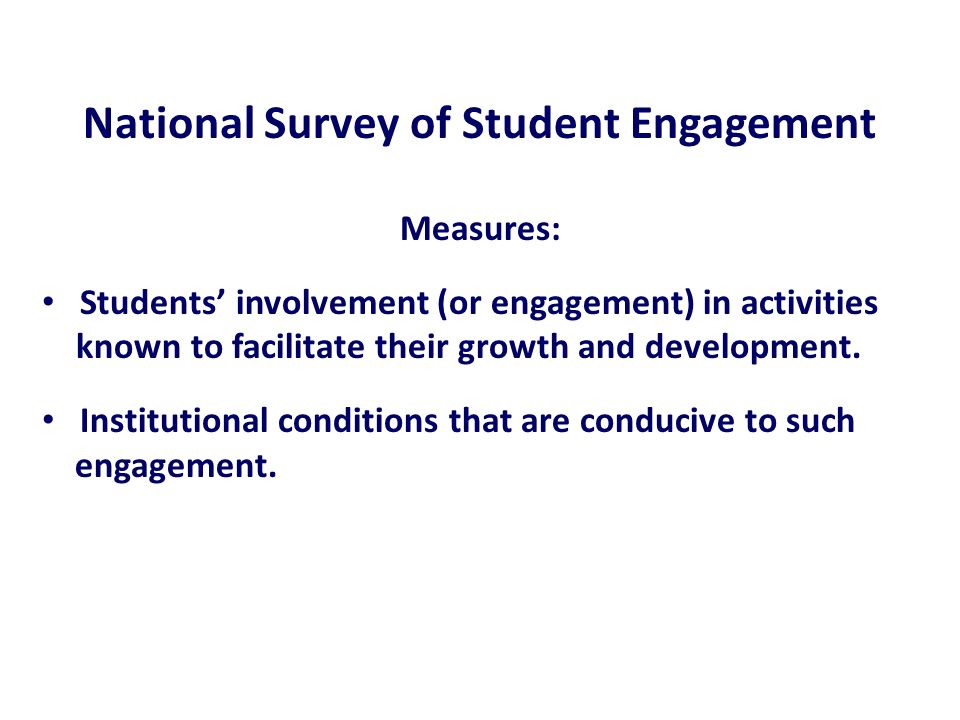 National Survey of Student Engagement

Measures:

• Students’ involvement (or engagement) in activities known to facilitate their growth and development.

• Institutional conditions that are conducive to such engagement.